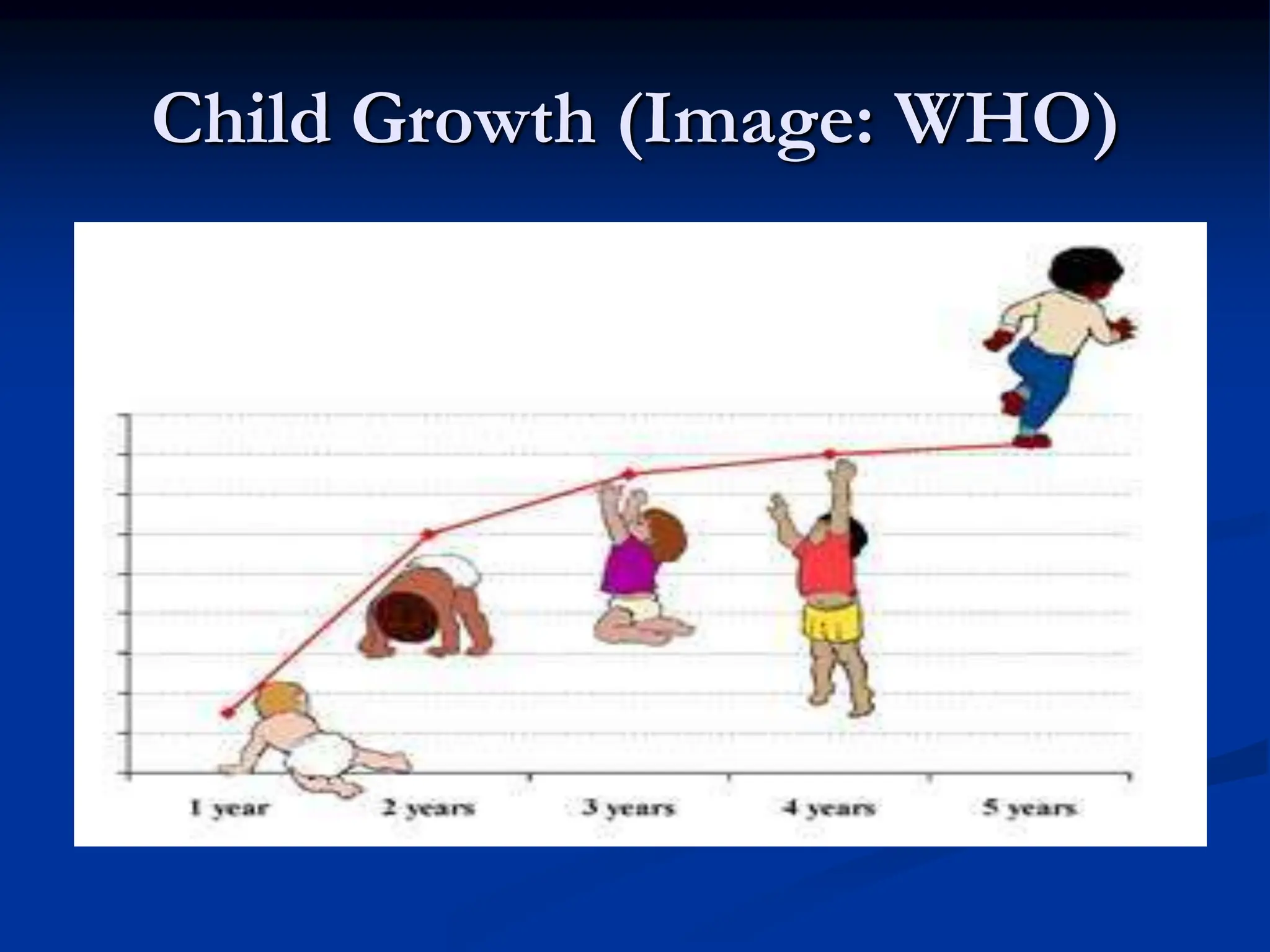 Child Growth (Image: WHO)

1 year
2 years
3 years
4 years
5 years